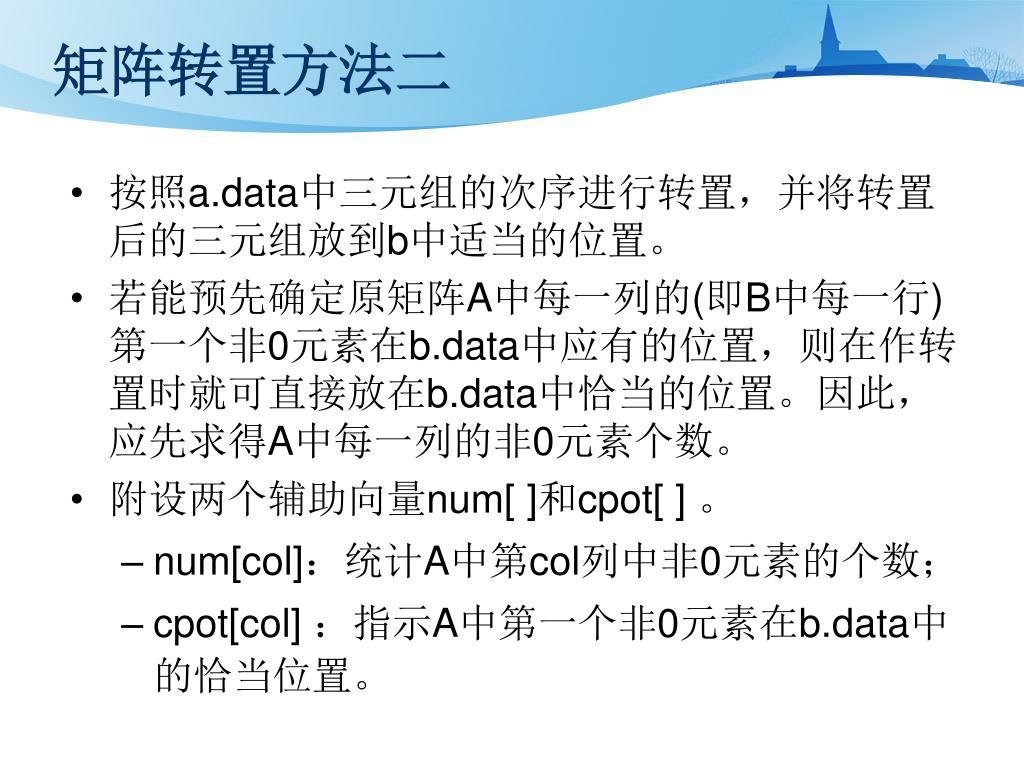 矩阵转置方法二

• 按照a.data中三元组的次序进行转置，并将转置后的三元组放到b中适当的位置。

• 若能预先确定原矩阵A中每一列的(即B中每一行)第一个非0元素在b.data中应有的位置，则在作转置时就可直接放在b.data中恰当的位置。因此，应先求得A中每一列的非0元素个数。

• 附设两个辅助向量num[ ]和cpot[ ] 。

– num[col]：统计A中第col列中非0元素的个数；

– cpot[col] ：指示A中第一个非0元素在b.data中的恰当位置。